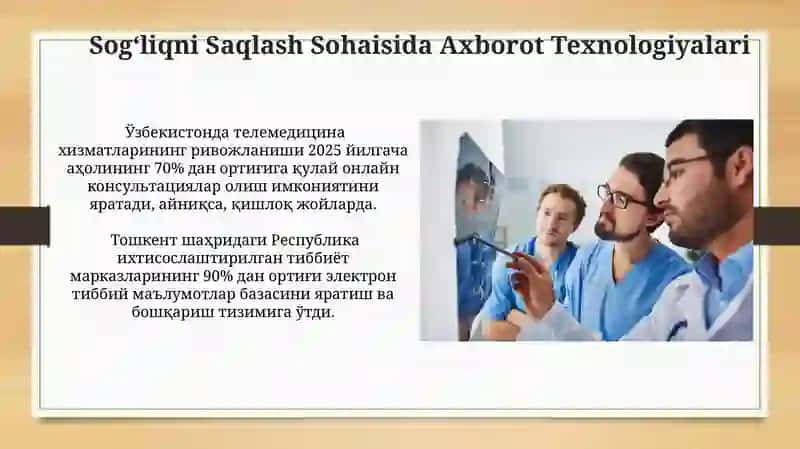 Sog‘liqni Saqlash Sohaisida Axborot Texnologiyalari

Ўзбекистонда телемедицина хизматларининг ривожланиши 2025 йилгача аҳолининг 70% дан ортиғига қулай онлайн консультациялар олиш имкониятини яратади, айниқса, қишлоқ жойларда.

Тошкент шаҳридаги Республика ихтисослаштирилган тиббиёт марказларининг 90% дан ортиғи электрон тиббий маълумотлар базасини яратиш ва бошқариш тизимига ўтди.